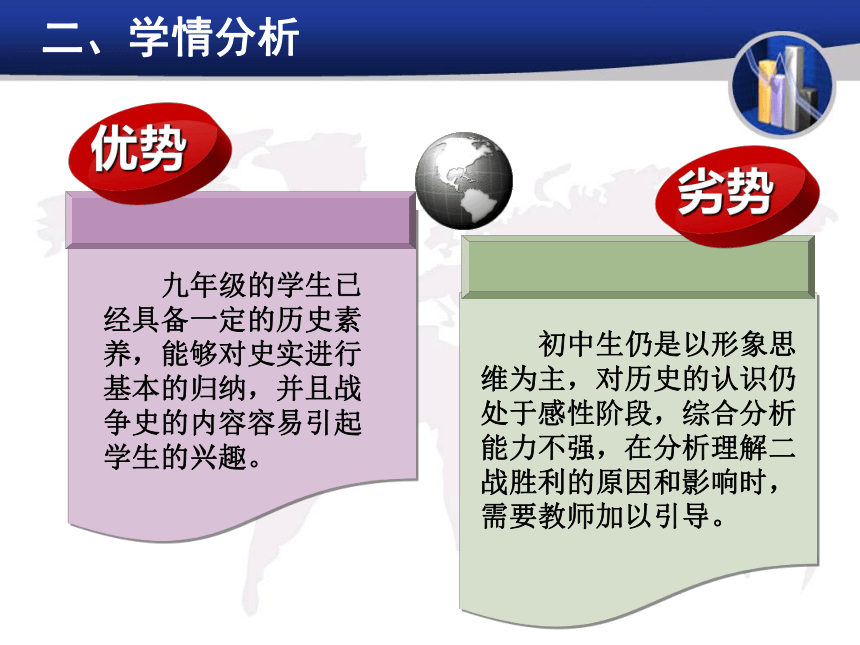 二、学情分析

优势

九年级的学生已经具备一定的历史素养，能够对史实进行基本的归纳，并且战争史的内容容易引起学生的兴趣。

劣势

初中生仍是以形象思维为主，对历史的认识仍处于感性阶段，综合分析能力不强，在分析理解二战胜利的原因和影响时，需要教师加以引导。